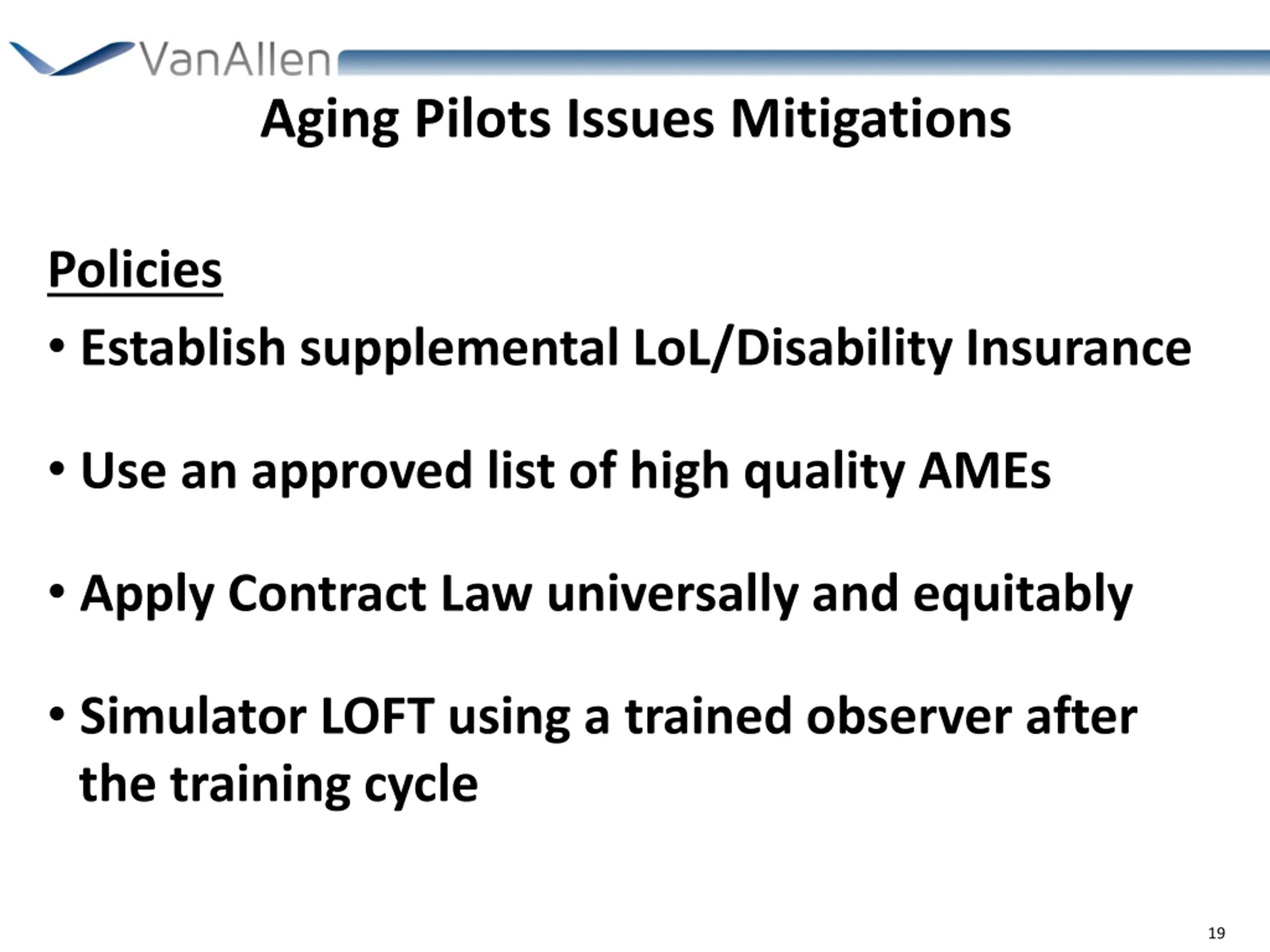 VanAllen

Aging Pilots Issues Mitigations

Policies

• Establish supplemental LoL/Disability Insurance

• Use an approved list of high quality AMEs

• Apply Contract Law universally and equitably

• Simulator LOFT using a trained observer after the training cycle

19